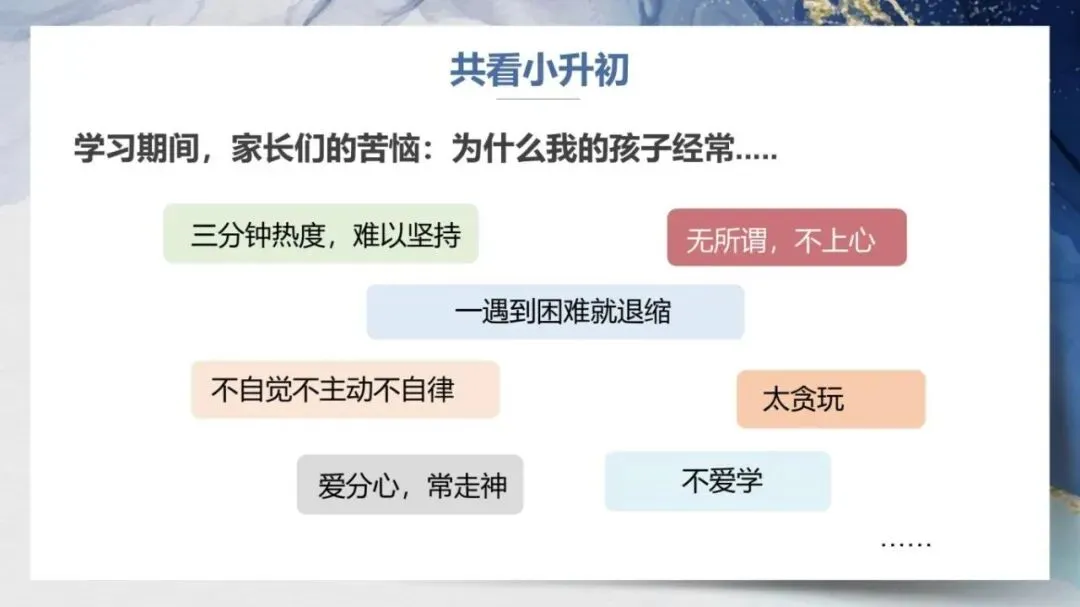 共看小升初

学习期间，家长们的苦恼：为什么我的孩子经常.....

三分钟热度，难以坚持

无所谓，不上心

一遇到困难就退缩

不自觉不主动不自律

太贪玩

爱分心，常走神

不爱学

……